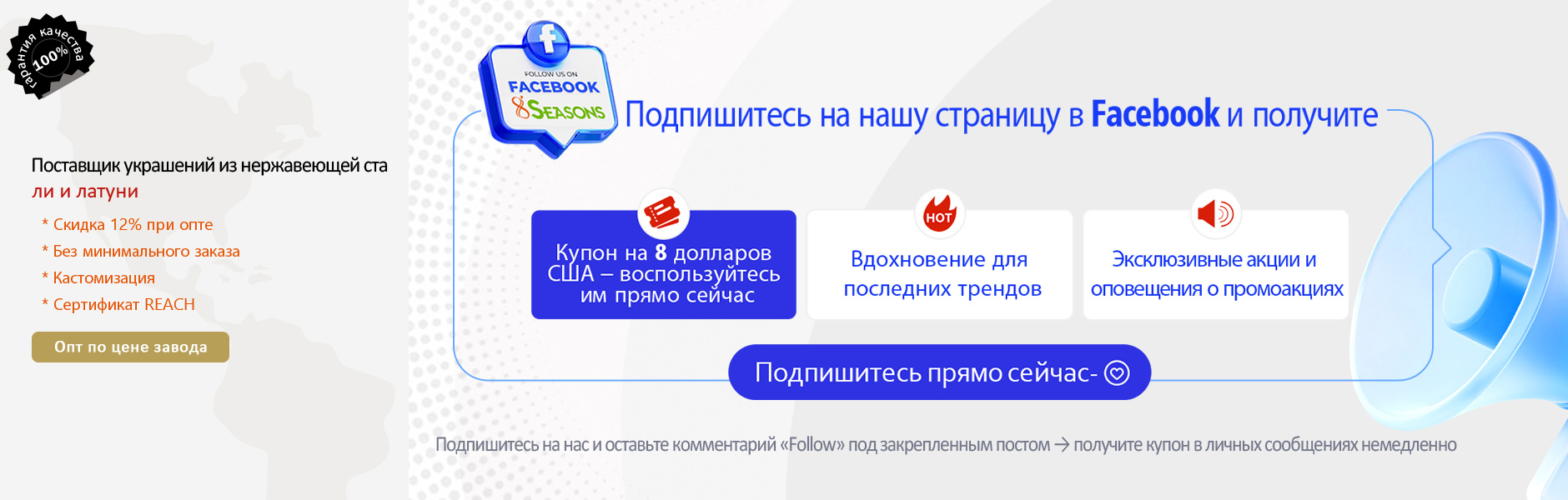 гарантия качества 100%

Поставщик украшений из нержавеющей стали и латуни

* Скидка 12% при опте
* Без минимального заказа
* Кастомизация
* Сертификат REACH

Опт по цене завода

FOLLOW US ON FACEBOOK 8SEASONS

Подпишитесь на нашу страницу в Facebook и получите

Купон на 8 долларов США – воспользуйтесь им прямо сейчас

HOT

Вдохновение для последних трендов

Эксклюзивные акции и оповещения о промоакциях

Подпишитесь прямо сейчас-

Подпишитесь на нас и оставьте комментарий «Follow» под закрепленным постом → получите купон в личных сообщениях немедленно